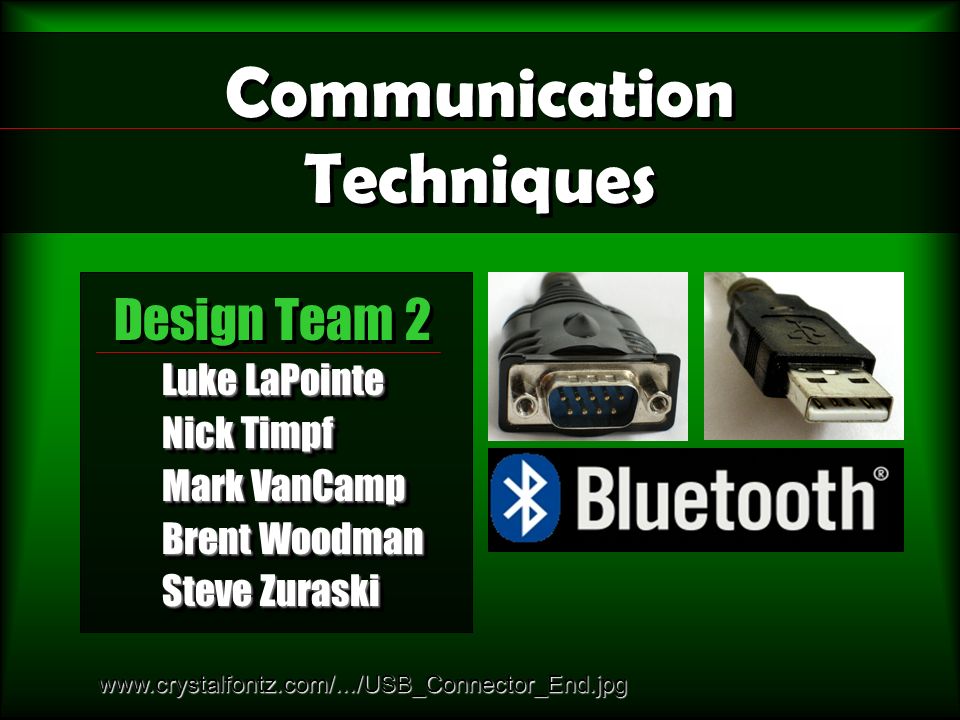 Communication Techniques

Design Team 2

Luke LaPointe
Nick Timpf
Mark VanCamp
Brent Woodman
Steve Zuraski

Bluetooth®

www.crystalfontz.com/.../USB_Connector_End.jpg